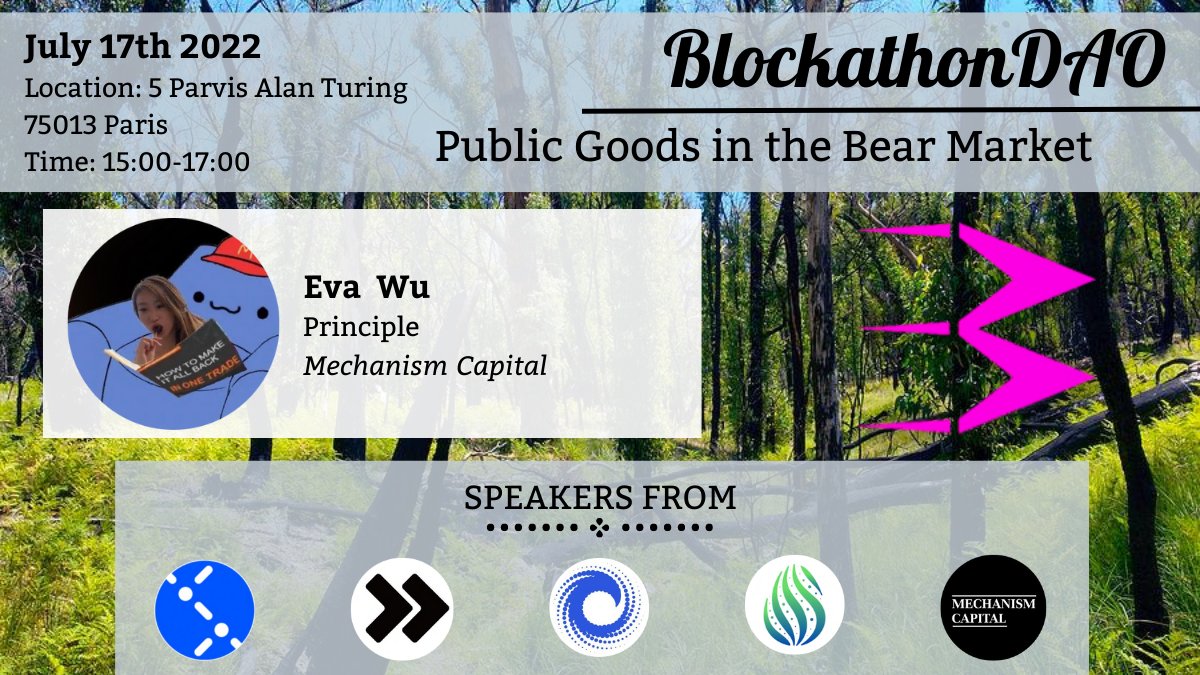 July 17th 2022
Location: 5 Parvis Alan Turing
75013 Paris
Time: 15:00-17:00

BlockathonDAO

Public Goods in the Bear Market

HOW TO MAKE IT ALL BACK IN ONE TRADE

Eva Wu
Principle
Mechanism Capital

SPEAKERS FROM

MECHANISM CAPITAL